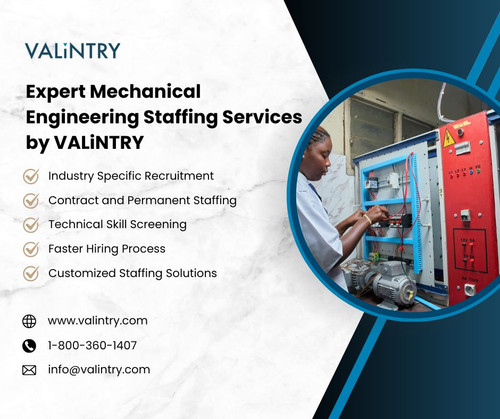 VALiNTRY

Expert Mechanical Engineering Staffing Services by VALiNTRY

Industry Specific Recruitment

Contract and Permanent Staffing

Technical Skill Screening

Faster Hiring Process

Customized Staffing Solutions

www.valintry.com

1-800-360-1407

info@valintry.com